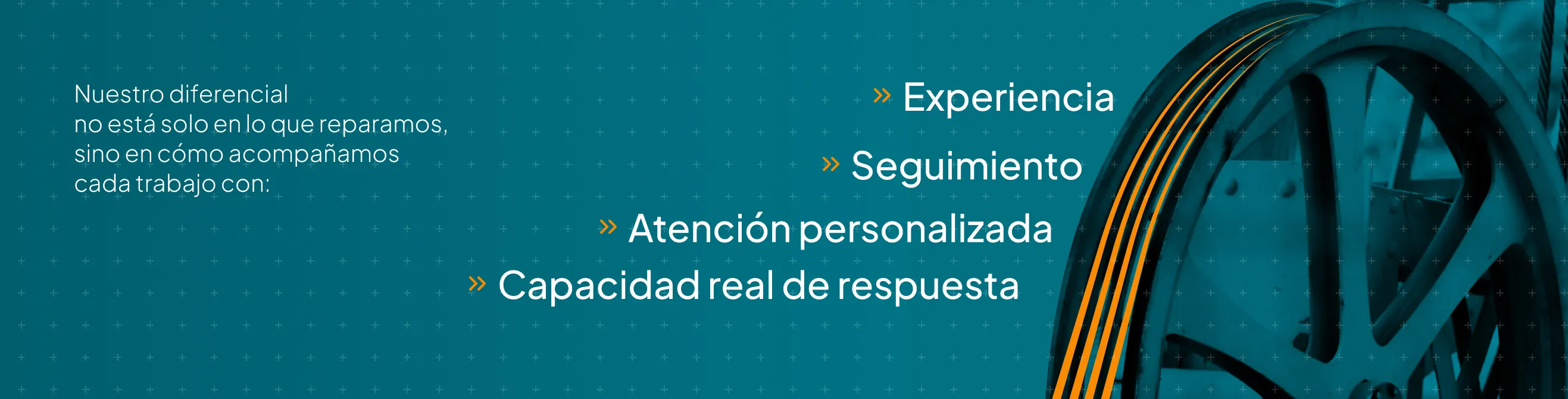 Nuestro diferencial
no está solo en lo que reparamos, sino en cómo acompañamos cada trabajo con:

» Experiencia

» Seguimiento

» Atención personalizada

» Capacidad real de respuesta